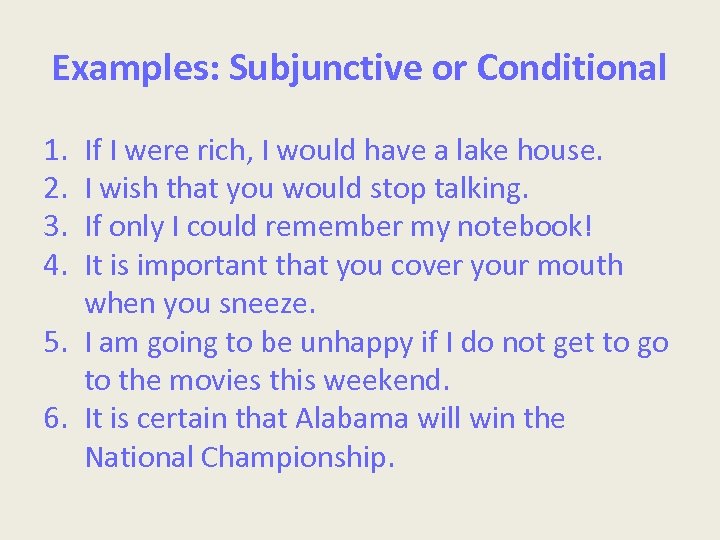 Examples: Subjunctive or Conditional

1. If I were rich, I would have a lake house.
2. I wish that you would stop talking.
3. If only I could remember my notebook!
4. It is important that you cover your mouth when you sneeze.
5. I am going to be unhappy if I do not get to go to the movies this weekend.
6. It is certain that Alabama will win the National Championship.